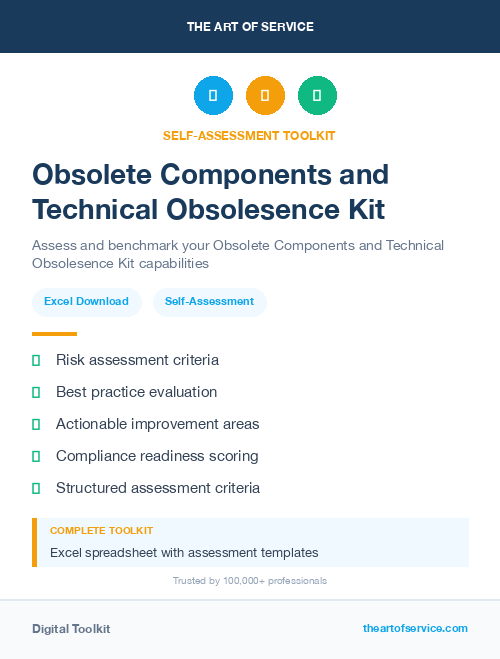 THE ART OF SERVICE

SELF-ASSESSMENT TOOLKIT

Obsolete Components and Technical Obsolesence Kit

Assess and benchmark your Obsolete Components and Technical Obsolesence Kit capabilities

Excel Download

Self-Assessment

Risk assessment criteria

Best practice evaluation

Actionable improvement areas

Compliance readiness scoring

Structured assessment criteria

COMPLETE TOOLKIT

Excel spreadsheet with assessment templates

Trusted by 100,000+ professionals

Digital Toolkit

theartofservice.com